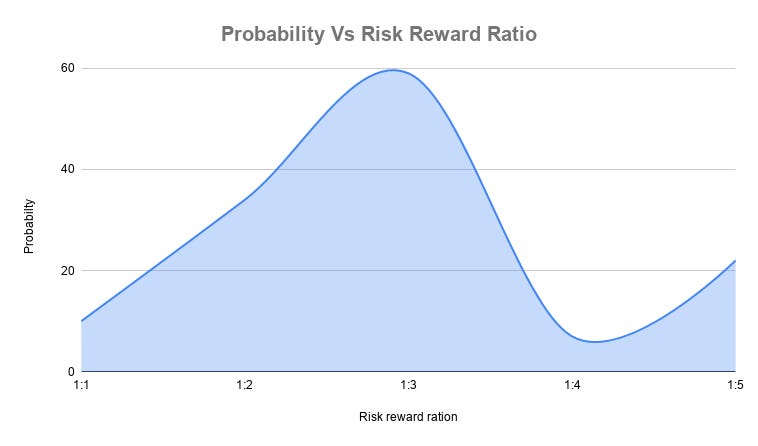 Probability Vs Risk Reward Ratio

Probabilty

60
40
20
0

1:1
1:2
1:3
1:4
1:5

Risk reward ration